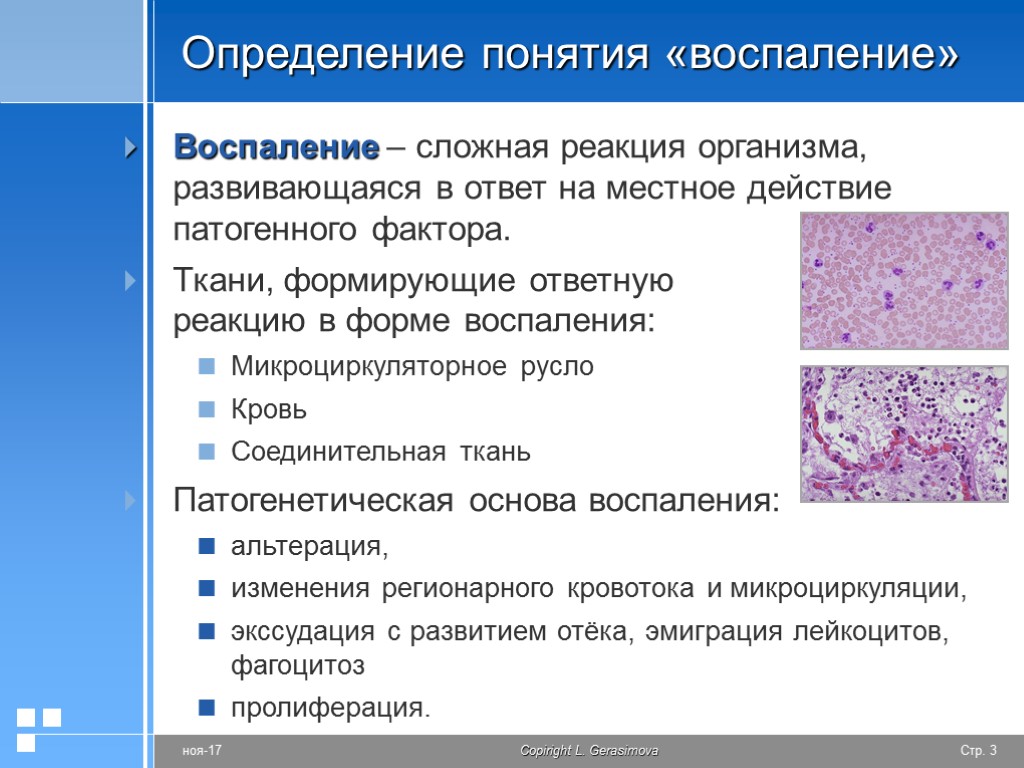 Определение понятия «воспаление»

Воспаление – сложная реакция организма, развивающаяся в ответ на местное действие патогенного фактора.

Ткани, формирующие ответную реакцию в форме воспаления:

Микроциркуляторное русло

Кровь

Соединительная ткань

Патогенетическая основа воспаления:

альтерация,

изменения регионарного кровотока и микроциркуляции,

экссудация с развитием отёка, эмиграция лейкоцитов, фагоцитоз

пролиферация.

ноя-17

Copiright L. Gerasimova

Стр. 3